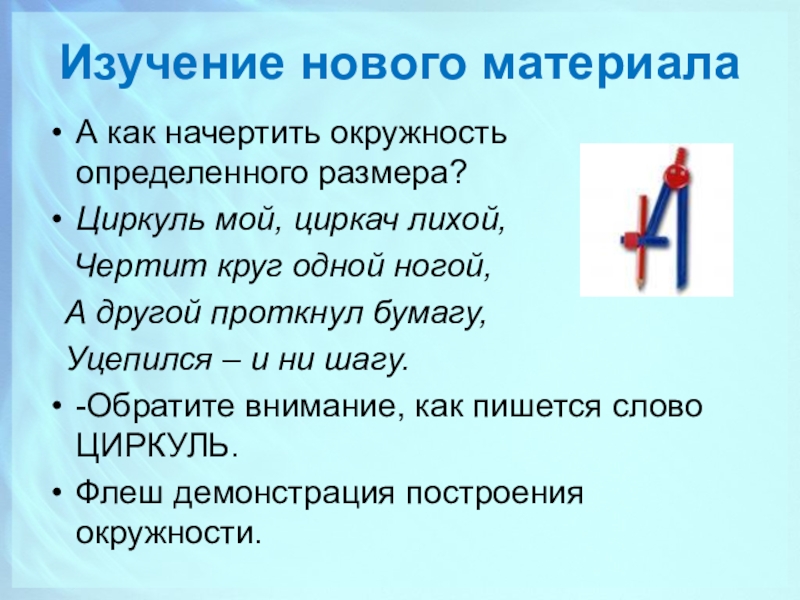 Изучение нового материала

• А как начертить окружность определенного размера?

• Циркуль мой, циркач лихой,

Чертит круг одной ногой,

А другой проткнул бумагу,

Уцепился – и ни шагу.

• -Обратите внимание, как пишется слово ЦИРКУЛЬ.

• Флеш демонстрация построения окружности.